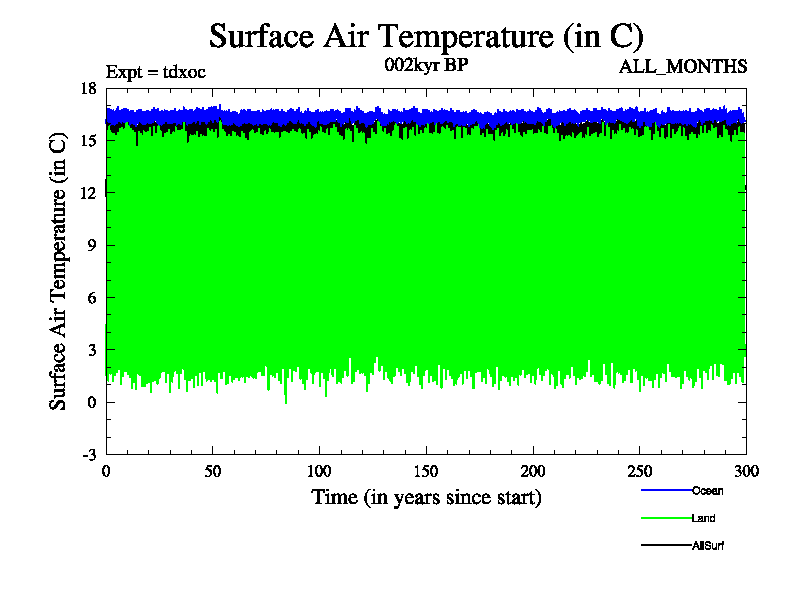 Surface Air Temperature (in C)

Expt = tdxoc

002kyr BP

ALL_MONTHS

Surface Air Temperature (in C)

18
15
12
9
6
3
0
-3

0
50
100
150
200
250
300

Time (in years since start)

Ocean
Land
AllSurf